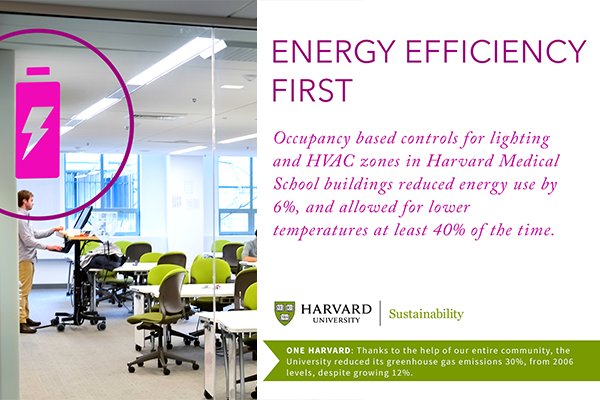 ENERGY EFFICIENCY FIRST

Occupancy based controls for lighting and HVAC zones in Harvard Medical School buildings reduced energy use by 6%, and allowed for lower temperatures at least 40% of the time.

HARVARD UNIVERSITY | Sustainability

ONE HARVARD: Thanks to the help of our entire community, the University reduced its greenhouse gas emissions 30%, from 2006 levels, despite growing 12%.